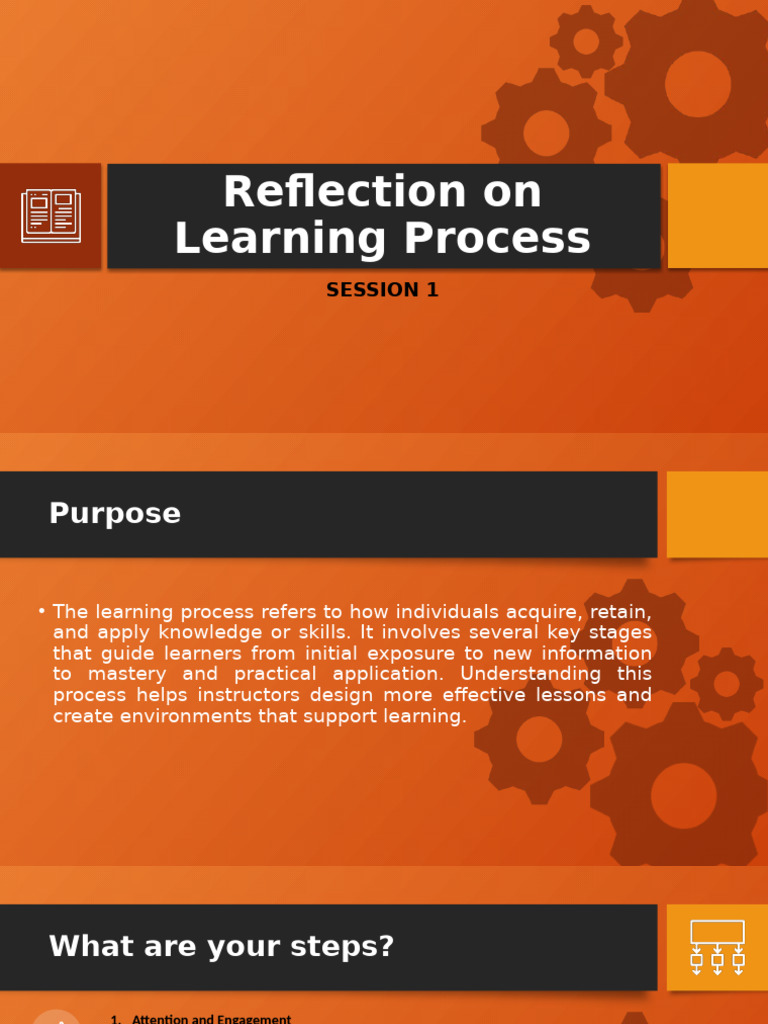 Reflection on Learning Process

SESSION 1

Purpose

• The learning process refers to how individuals acquire, retain, and apply knowledge or skills. It involves several key stages that guide learners from initial exposure to new information to mastery and practical application. Understanding this process helps instructors design more effective lessons and create environments that support learning.

What are your steps?

1. Attention and Engagement